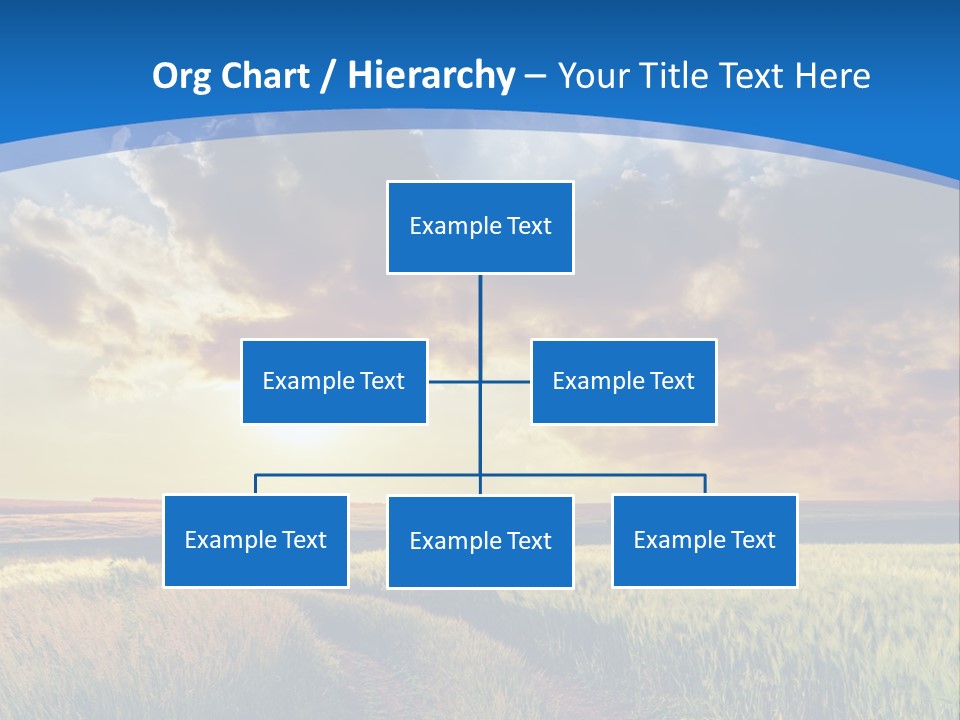 Org Chart / Hierarchy – Your Title Text Here

Example Text

Example Text

Example Text

Example Text

Example Text

Example Text